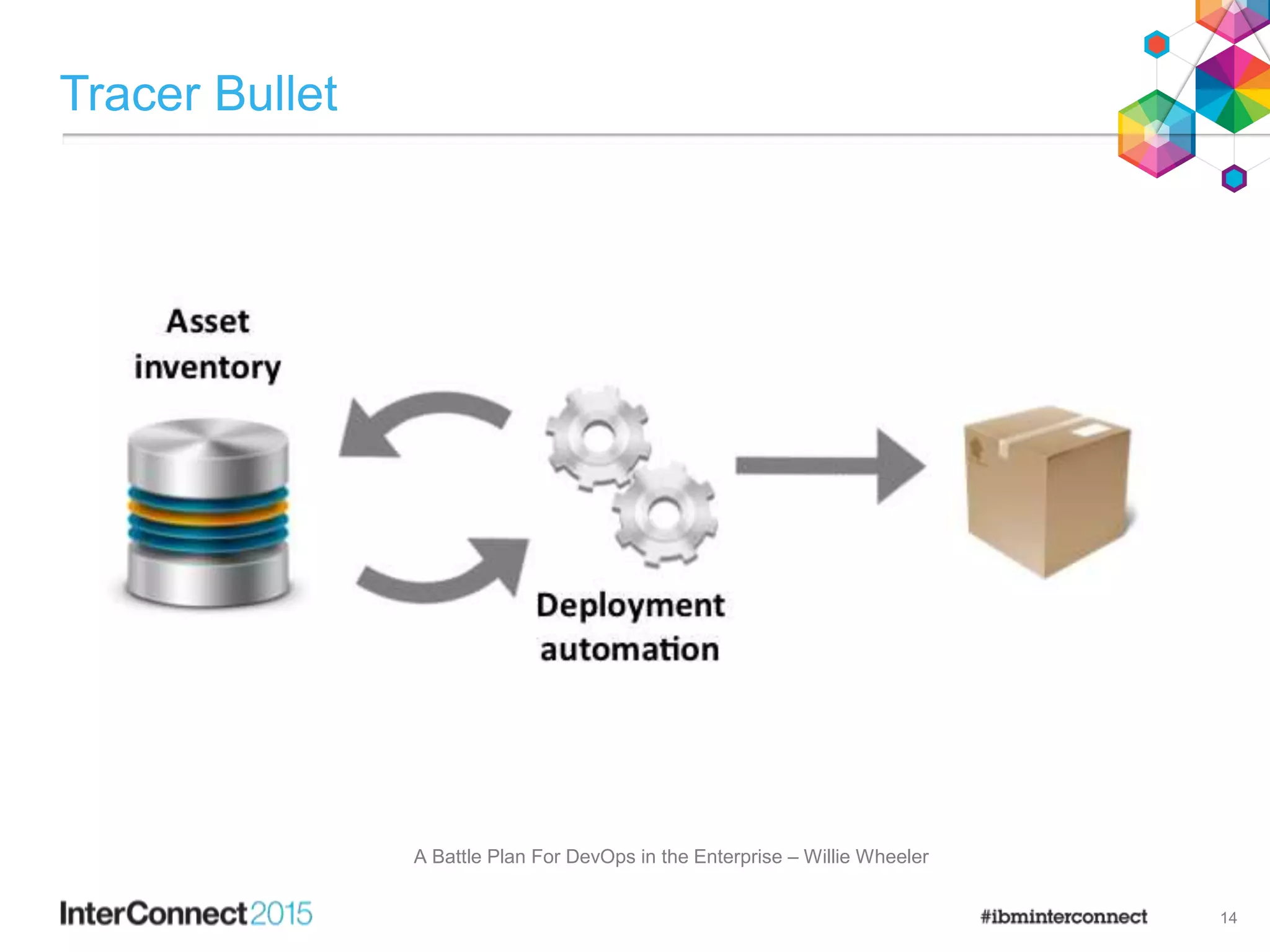 Tracer Bullet

Asset inventory

Deployment automation

A Battle Plan For DevOps in the Enterprise – Willie Wheeler

InterConnect2015

#ibminterconnect

14